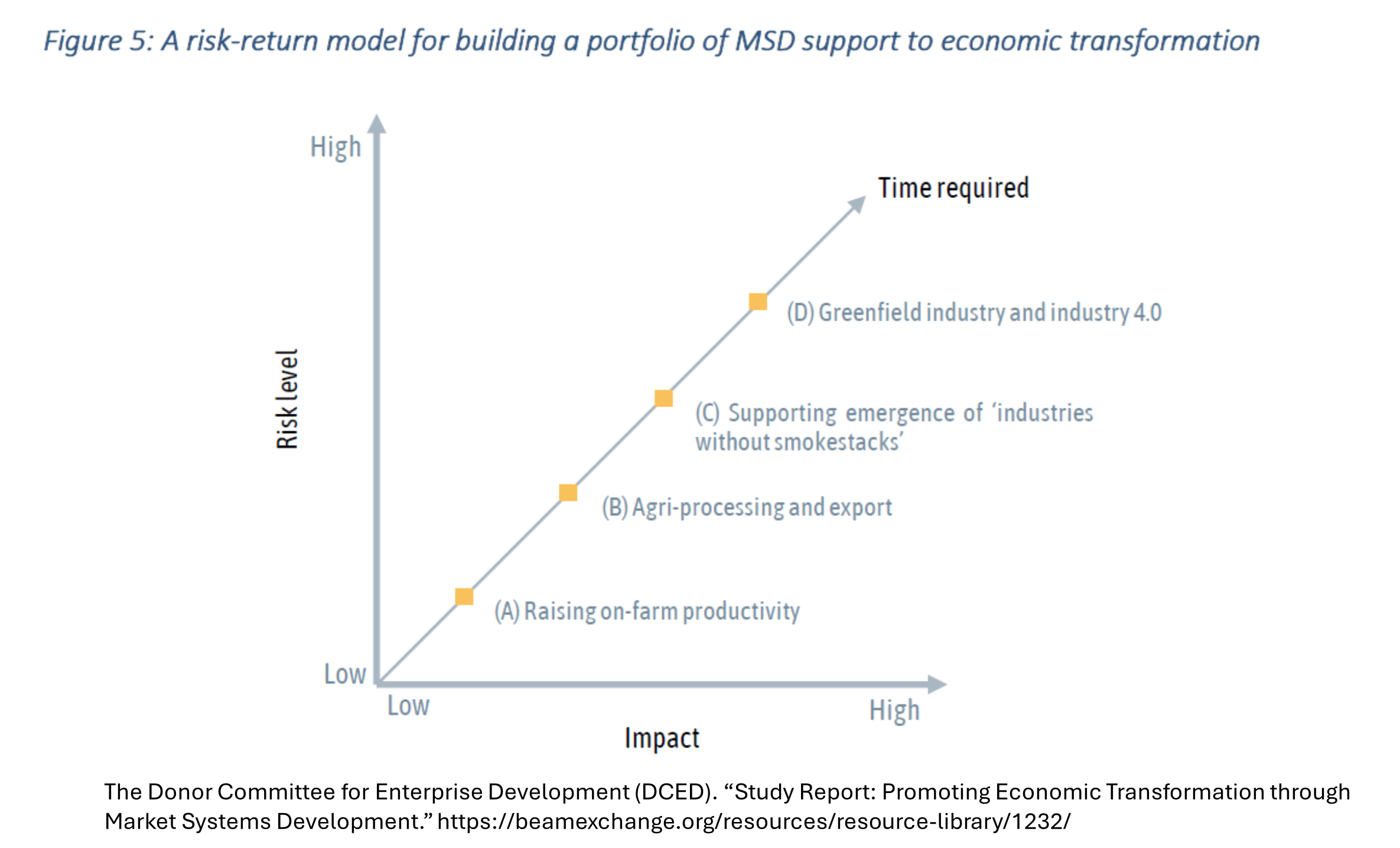 Figure 5: A risk-return model for building a portfolio of MSD support to economic transformation

High

Risk level

Low

Time required

(D) Greenfield industry and industry 4.0

(C) Supporting emergence of ‘industries without smokestacks’

(B) Agri-processing and export

(A) Raising on-farm productivity

Low

High

Impact

The Donor Committee for Enterprise Development (DCED). “Study Report: Promoting Economic Transformation through Market Systems Development.” https://beamexchange.org/resources/resource-library/1232/